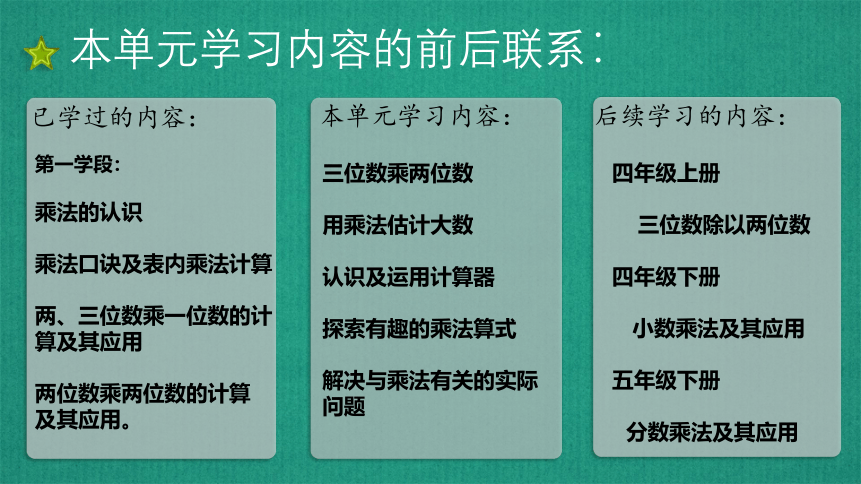 本单元学习内容的前后联系：

已学过的内容：

第一学段：

乘法的认识

乘法口诀及表内乘法计算

两、三位数乘一位数的计算及其应用

两位数乘两位数的计算及其应用。

本单元学习内容：

三位数乘两位数

用乘法估计大数

认识及运用计算器

探索有趣的乘法算式

解决与乘法有关的实际问题

后续学习的内容：

四年级上册

三位数除以两位数

四年级下册

小数乘法及其应用

五年级下册

分数乘法及其应用